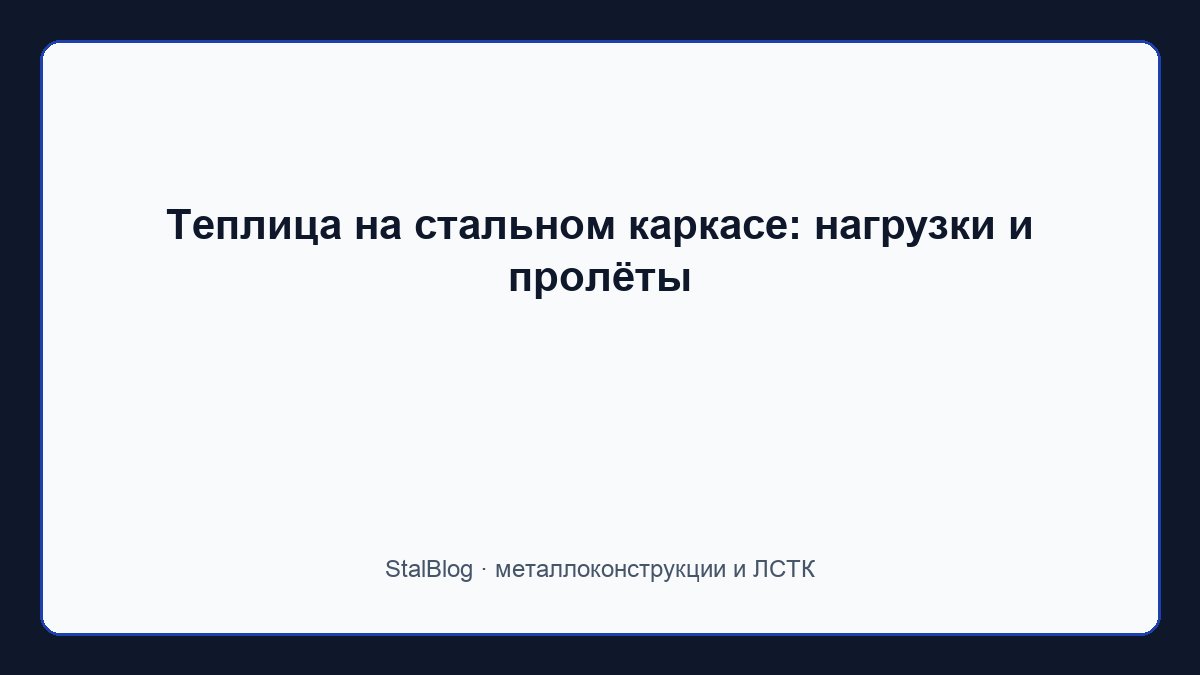 Теплица на стальном каркасе: нагрузки и пролёты

StalBlog · металлоконструкции и ЛСТК